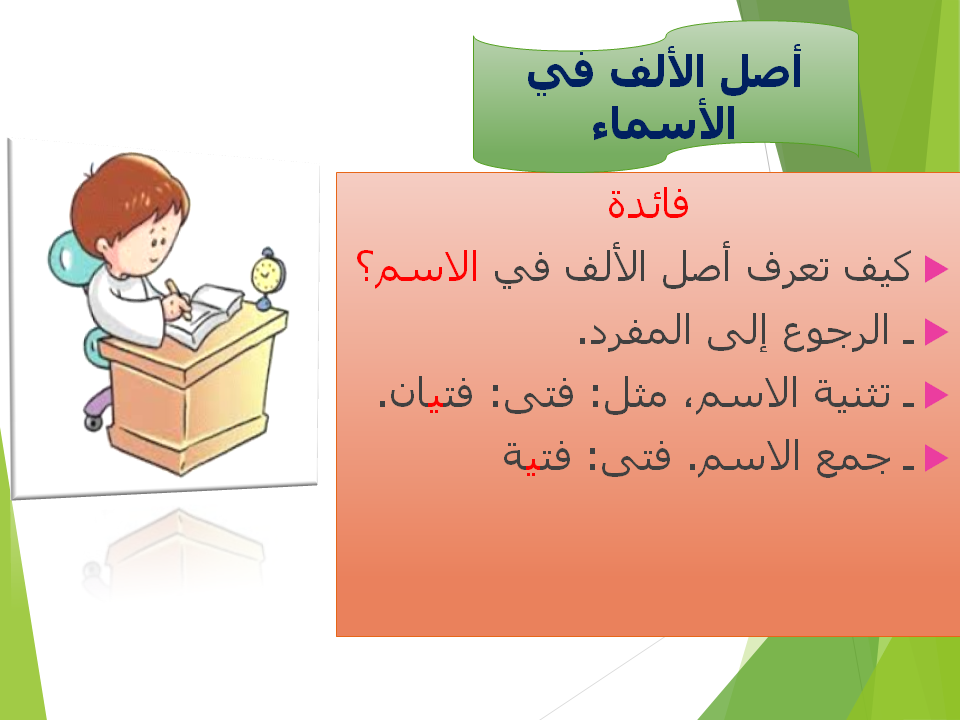 أصل الألف في الأسماء

فائدة

كيف تعرف أصل الألف في الاسم؟

ـ الرجوع إلى المفرد.

ـ تثنية الاسم، مثل: فتى: فتيان.

ـ جمع الاسم. فتى: فتية